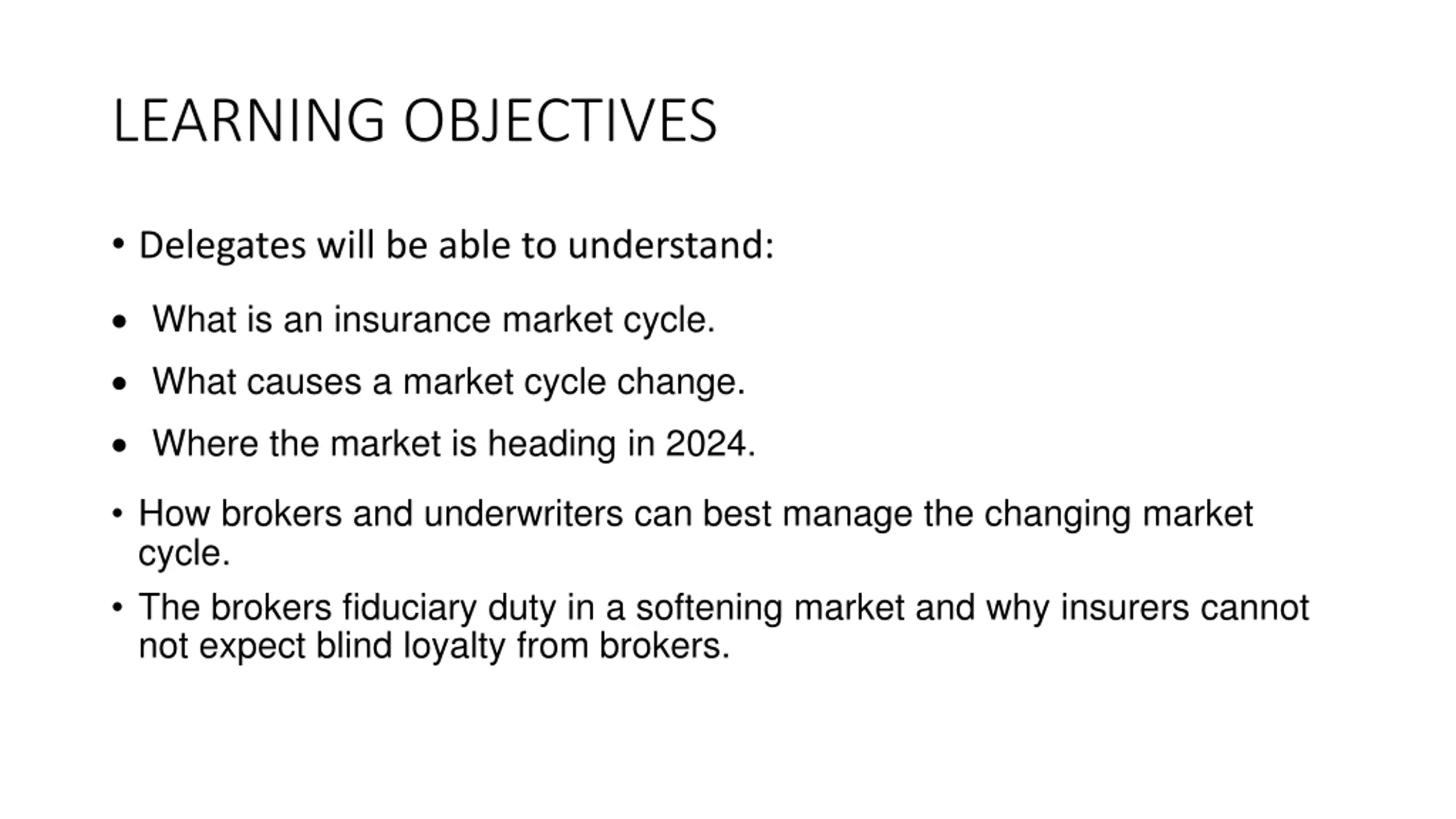 LEARNING OBJECTIVES

• Delegates will be able to understand:

• What is an insurance market cycle.

• What causes a market cycle change.

• Where the market is heading in 2024.

• How brokers and underwriters can best manage the changing market cycle.

• The brokers fiduciary duty in a softening market and why insurers cannot not expect blind loyalty from brokers.